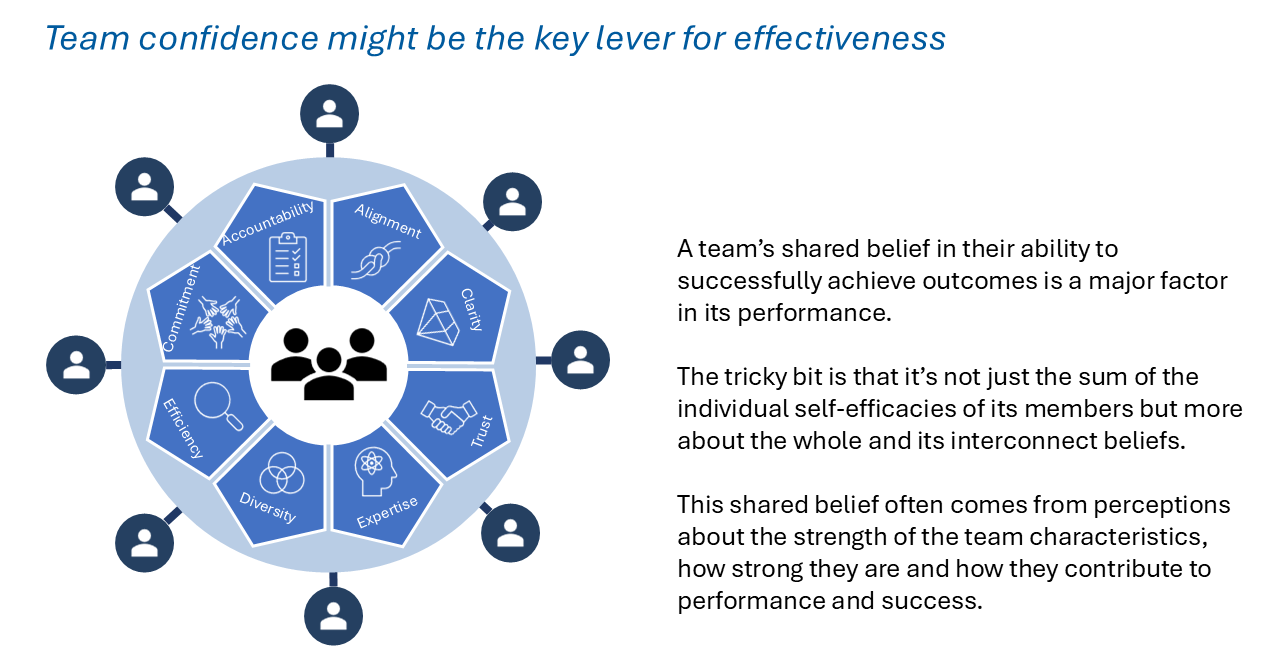 Team confidence might be the key lever for effectiveness

Accountability
Alignment
Clarity
Trust
Expertise
Diversity
Efficiency
Commitment

A team's shared belief in their ability to successfully achieve outcomes is a major factor in its performance.

The tricky bit is that it's not just the sum of the individual self-efficacies of its members but more about the whole and its interconnect beliefs.

This shared belief often comes from perceptions about the strength of the team characteristics, how strong they are and how they contribute to performance and success.